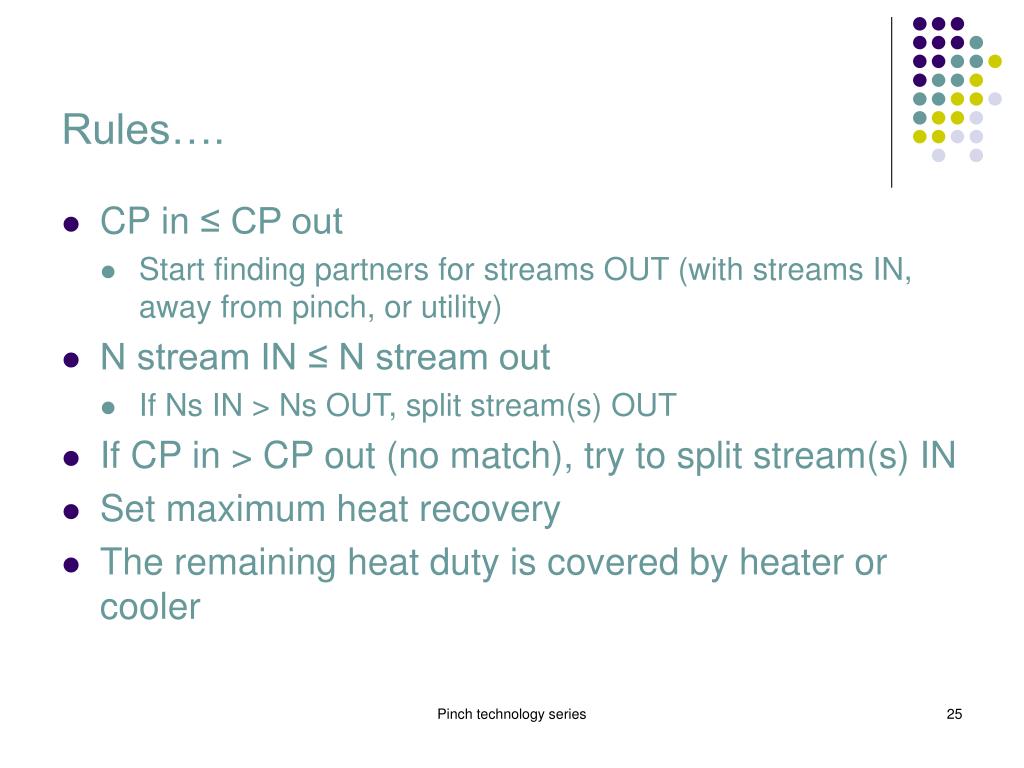 Rules….

- CP in ≤ CP out
  - Start finding partners for streams OUT (with streams IN, away from pinch, or utility)
- N stream IN ≤ N stream out
  - If Ns IN > Ns OUT, split stream(s) OUT
- If CP in > CP out (no match), try to split stream(s) IN
- Set maximum heat recovery
- The remaining heat duty is covered by heater or cooler

Pinch technology series

25